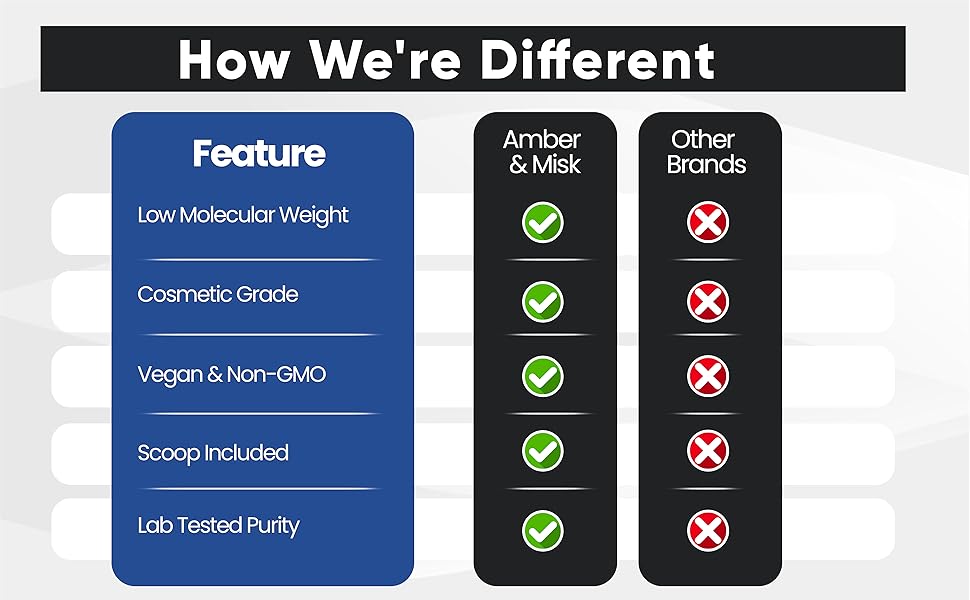 How We're Different

| Feature | Amber & Misk | Other Brands |
|---|---|---|
| Low Molecular Weight | ✓ | ✗ |
| Cosmetic Grade | ✓ | ✗ |
| Vegan & Non-GMO | ✓ | ✗ |
| Scoop Included | ✓ | ✗ |
| Lab Tested Purity | ✓ | ✗ |